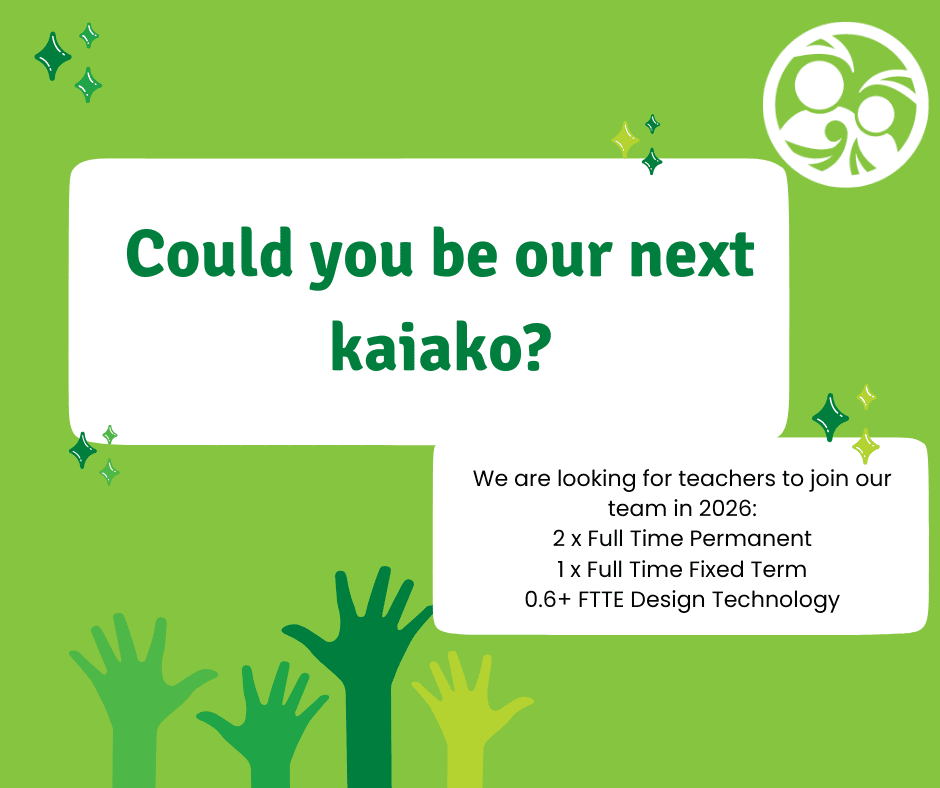 Could you be our next kaiako?

We are looking for teachers to join our team in 2026:
2 x Full Time Permanent
1 x Full Time Fixed Term
0.6+ FTTE Design Technology